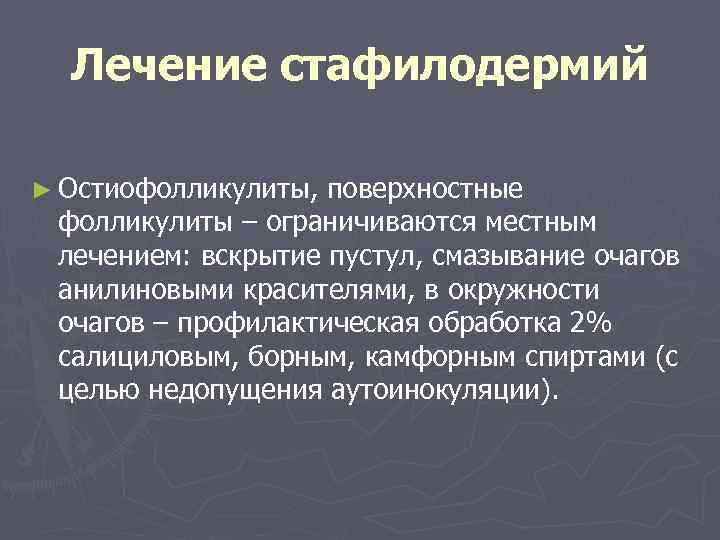 Лечение стафилодермий

► Остиофолликулиты, поверхностные фолликулиты – ограничиваются местным лечением: вскрытие пустул, смазывание очагов анилиновыми красителями, в окружности очагов – профилактическая обработка 2% салициловым, борным, камфорным спиртами (с целью недопущения аутоинокуляции).